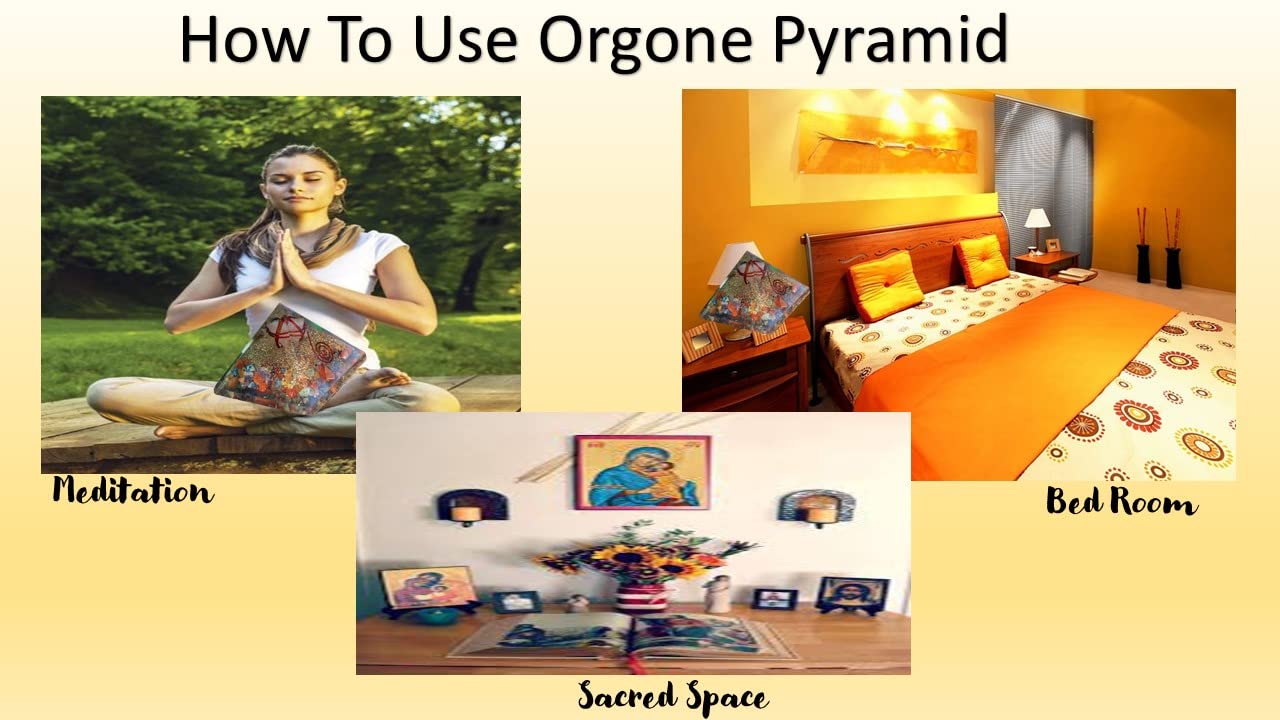 How To Use Orgone Pyramid

Meditation

Bed Room

Sacred Space